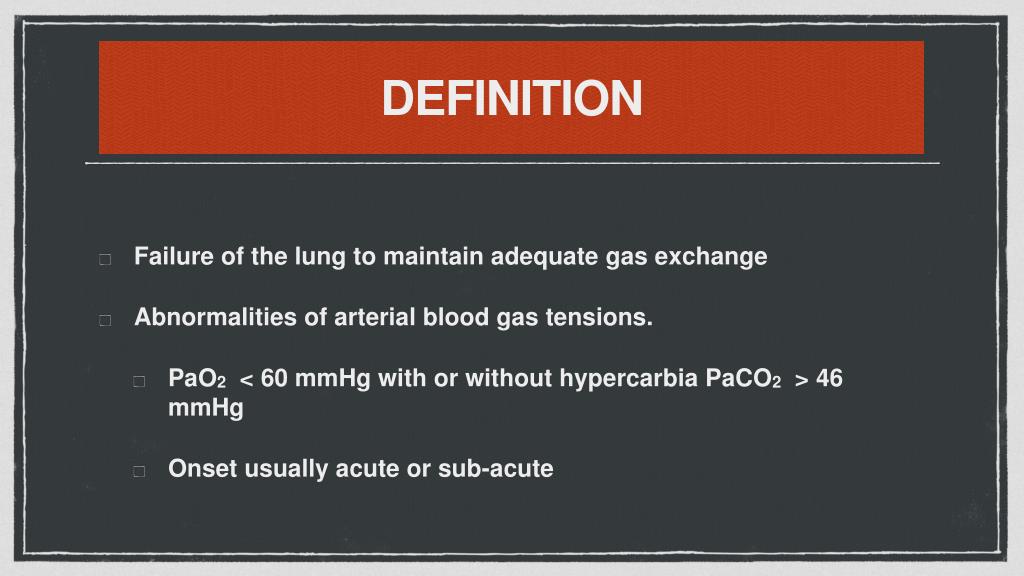 DEFINITION

Failure of the lung to maintain adequate gas exchange

Abnormalities of arterial blood gas tensions.

$PaO_2$ < 60 mmHg with or without hypercarbia $PaCO_2$ > 46 mmHg

Onset usually acute or sub-acute